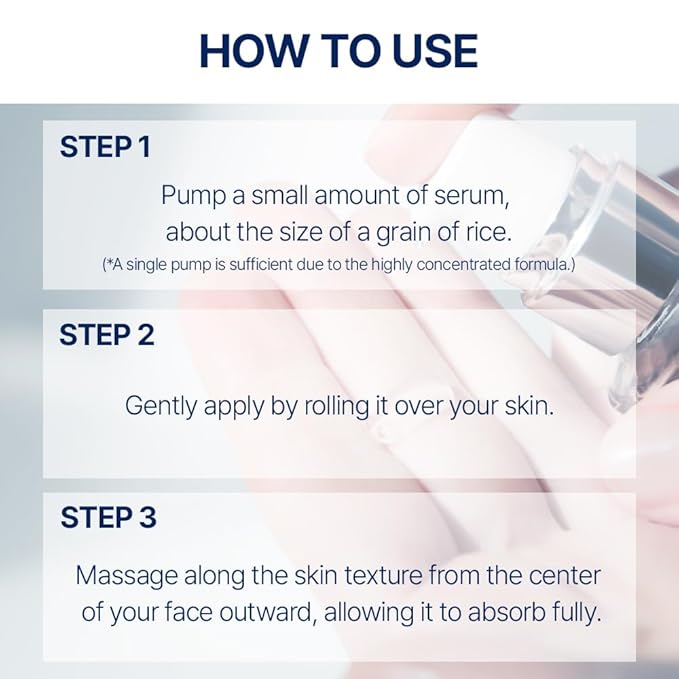 HOW TO USE

STEP 1

Pump a small amount of serum, about the size of a grain of rice.

(*A single pump is sufficient due to the highly concentrated formula.)

STEP 2

Gently apply by rolling it over your skin.

STEP 3

Massage along the skin texture from the center of your face outward, allowing it to absorb fully.